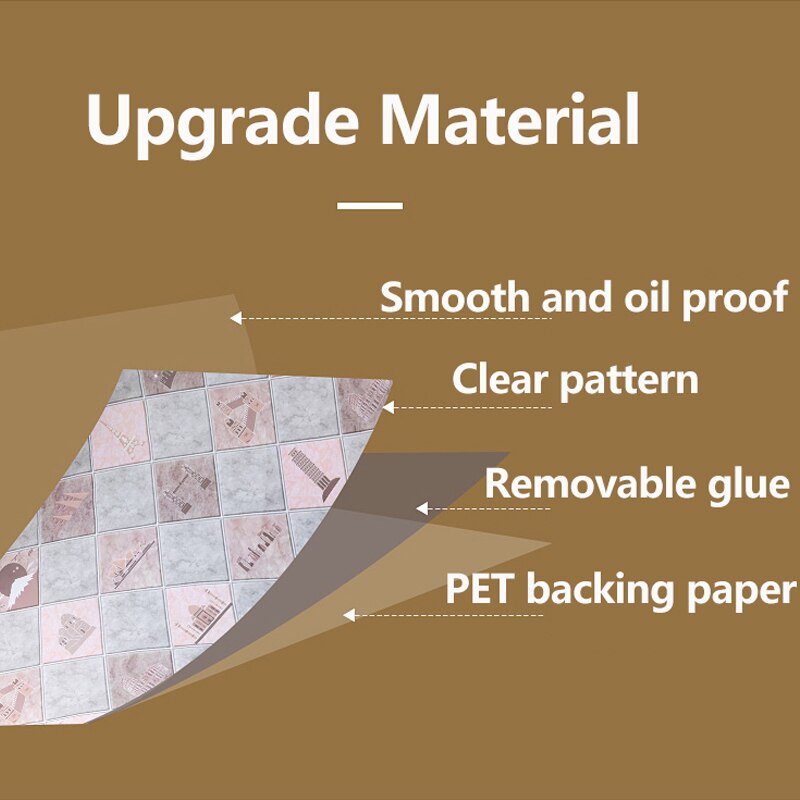 Upgrade Material

Smooth and oil proof

Clear pattern

Removable glue

PET backing paper